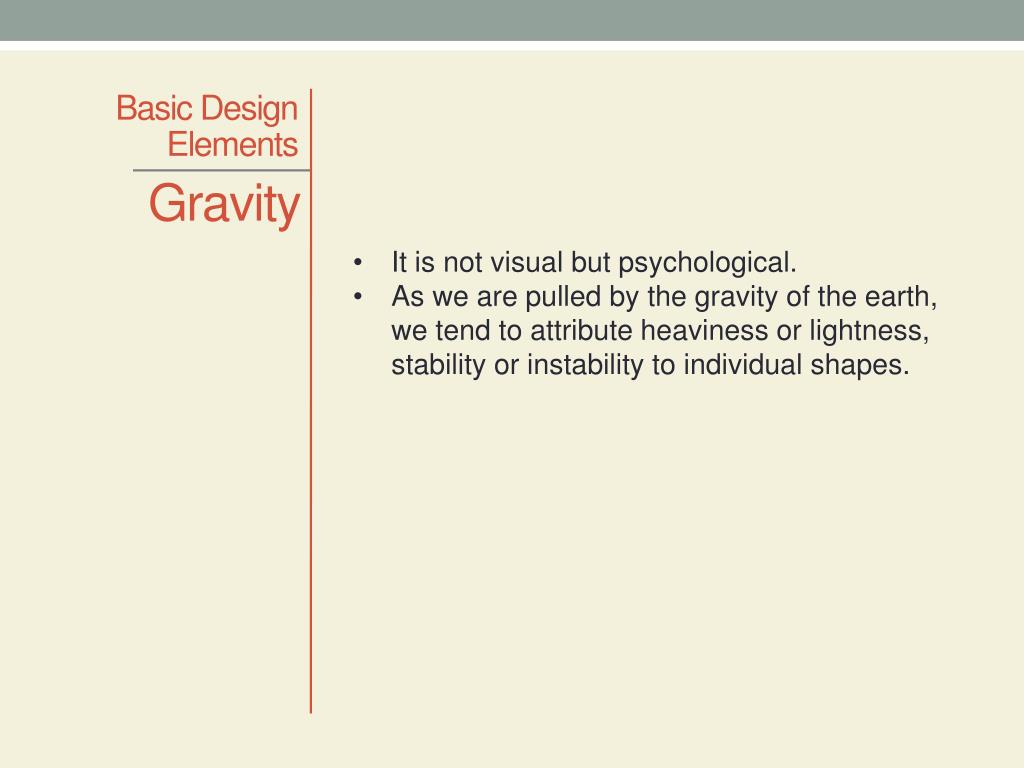 Basic Design Elements

Gravity

• It is not visual but psychological.
• As we are pulled by the gravity of the earth, we tend to attribute heaviness or lightness, stability or instability to individual shapes.